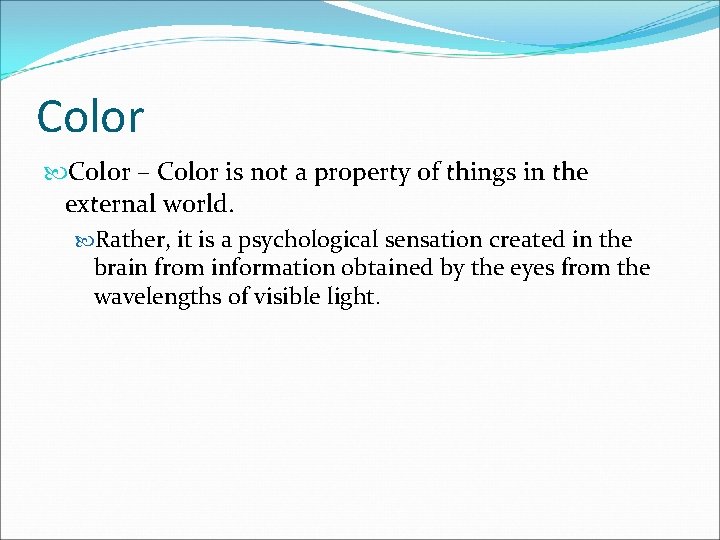 Color

Color – Color is not a property of things in the external world.

Rather, it is a psychological sensation created in the brain from information obtained by the eyes from the wavelengths of visible light.